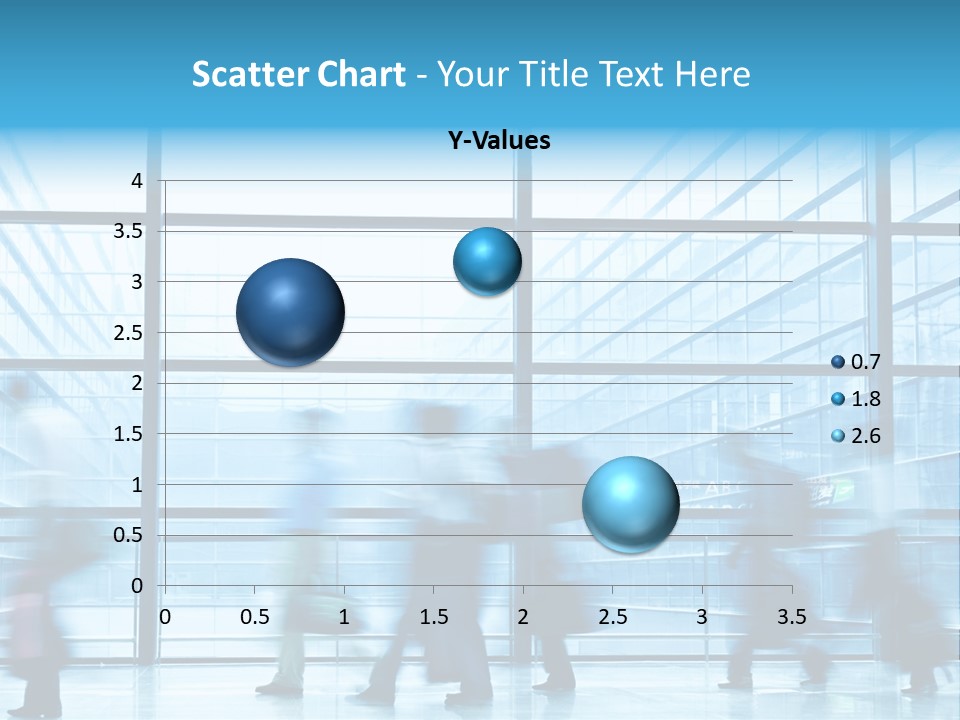 Scatter Chart - Your Title Text Here

Y-Values

4
3.5
3
2.5
2
1.5
1
0.5
0

0 0.5 1 1.5 2 2.5 3 3.5

0.7
1.8
2.6